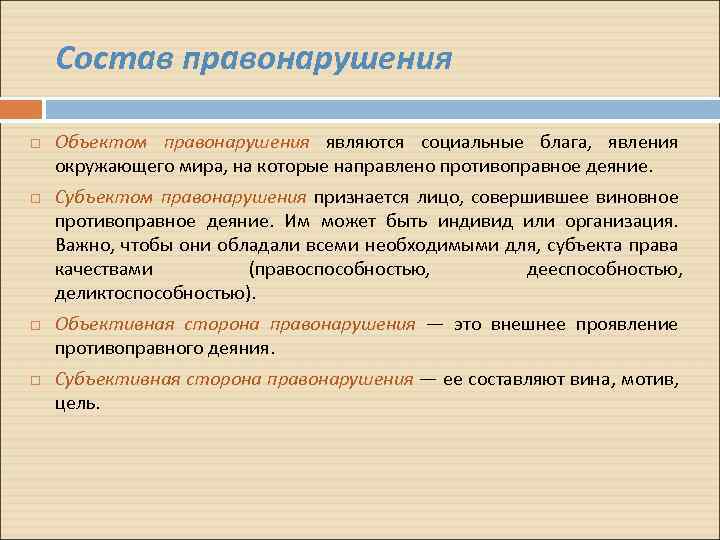 Состав правонарушения

□ Объектом правонарушения являются социальные блага, явления окружающего мира, на которые направлено противоправное деяние.

□ Субъектом правонарушения признается лицо, совершившее виновное противоправное деяние. Им может быть индивид или организация. Важно, чтобы они обладали всеми необходимыми для, субъекта права качествами (правоспособностью, дееспособностью, деликтоспособностью).

□ Объективная сторона правонарушения — это внешнее проявление противоправного деяния.

□ Субъективная сторона правонарушения — ее составляют вина, мотив, цель.